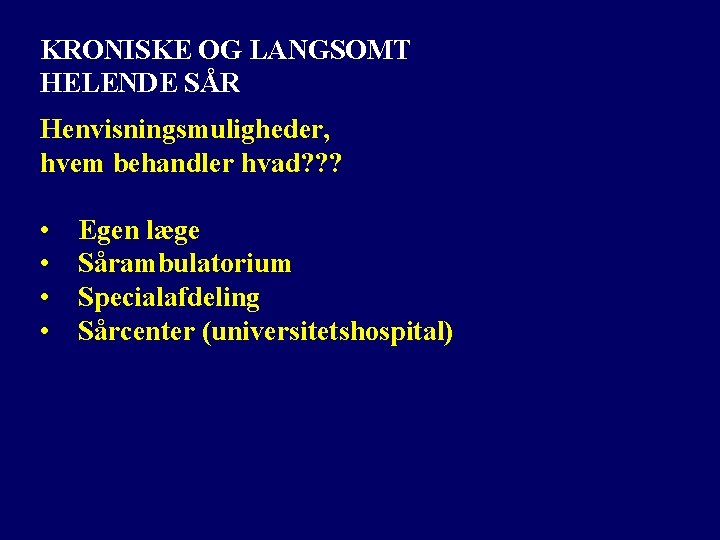 KRONISKE OG LANGSOMT HELENDE SÅR

Henvisningsmuligheder,
hvem behandler hvad???

• Egen læge
• Sårambulatorium
• Specialafdeling
• Sårcenter (universitetshospital)